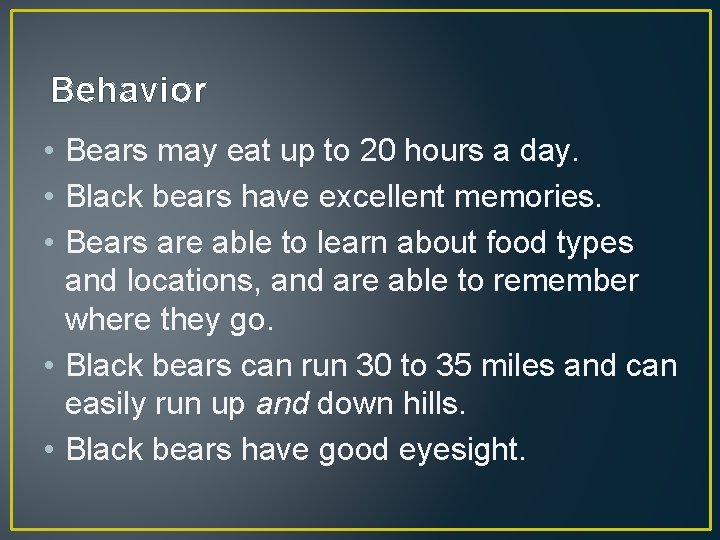 Behavior

• Bears may eat up to 20 hours a day.
• Black bears have excellent memories.
• Bears are able to learn about food types and locations, and are able to remember where they go.
• Black bears can run 30 to 35 miles and can easily run up and down hills.
• Black bears have good eyesight.